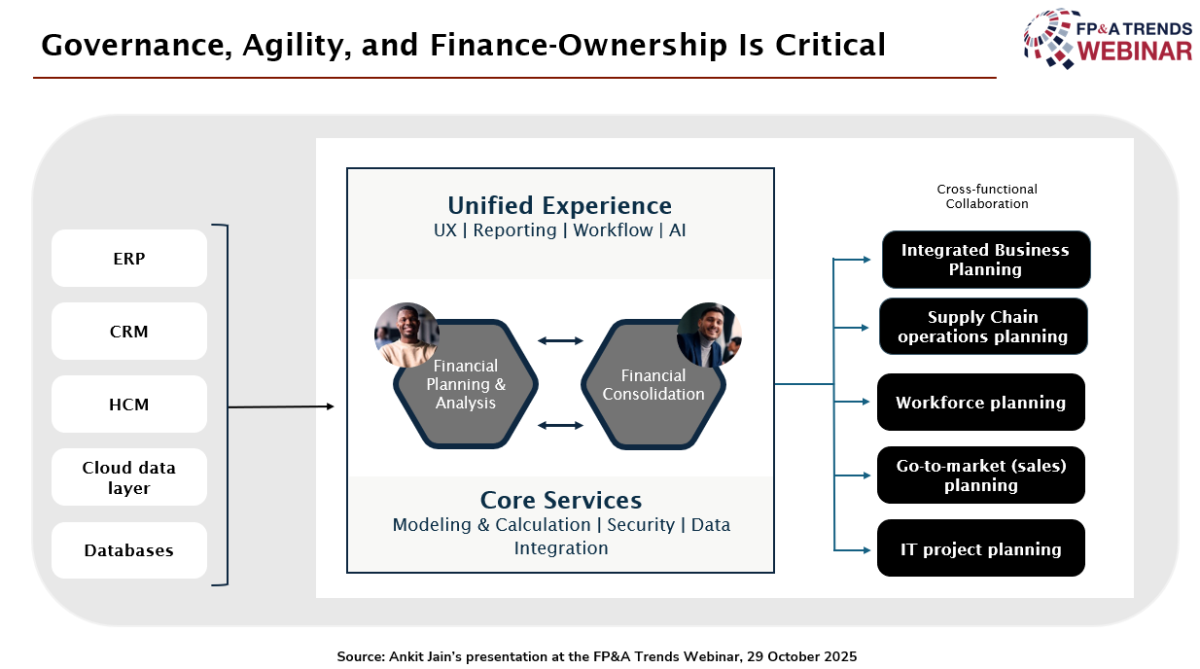 Governance, Agility, and Finance-Ownership Is Critical

FP&A TRENDS WEBINAR

ERP

CRM

HCM

Cloud data layer

Databases

Unified Experience
UX | Reporting | Workflow | AI

Financial Planning & Analysis

Financial Consolidation

Core Services
Modeling & Calculation | Security | Data Integration

Cross-functional Collaboration

Integrated Business Planning

Supply Chain operations planning

Workforce planning

Go-to-market (sales) planning

IT project planning

Source: Ankit Jain's presentation at the FP&A Trends Webinar, 29 October 2025